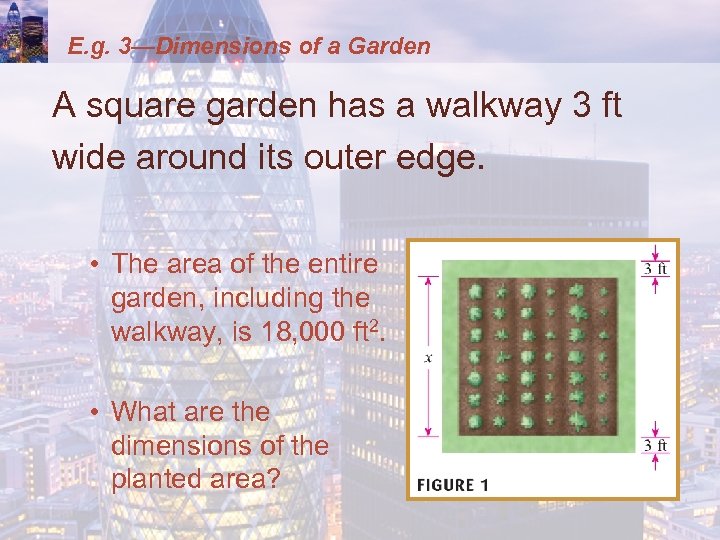 E.g. 3—Dimensions of a Garden

A square garden has a walkway 3 ft wide around its outer edge.

• The area of the entire garden, including the walkway, is 18,000 ft$^2$.

• What are the dimensions of the planted area?

3 ft

$x$

3 ft

FIGURE 1